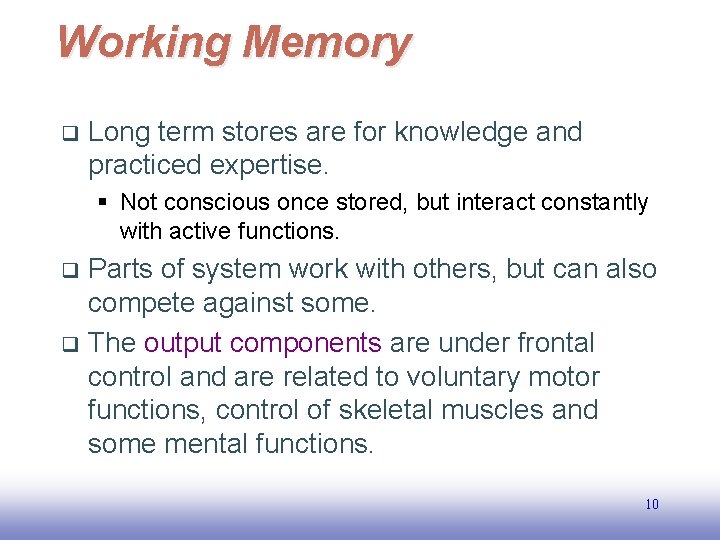 Working Memory

❑ Long term stores are for knowledge and practiced expertise.

▪ Not conscious once stored, but interact constantly with active functions.

❑ Parts of system work with others, but can also compete against some.

❑ The output components are under frontal control and are related to voluntary motor functions, control of skeletal muscles and some mental functions.

10